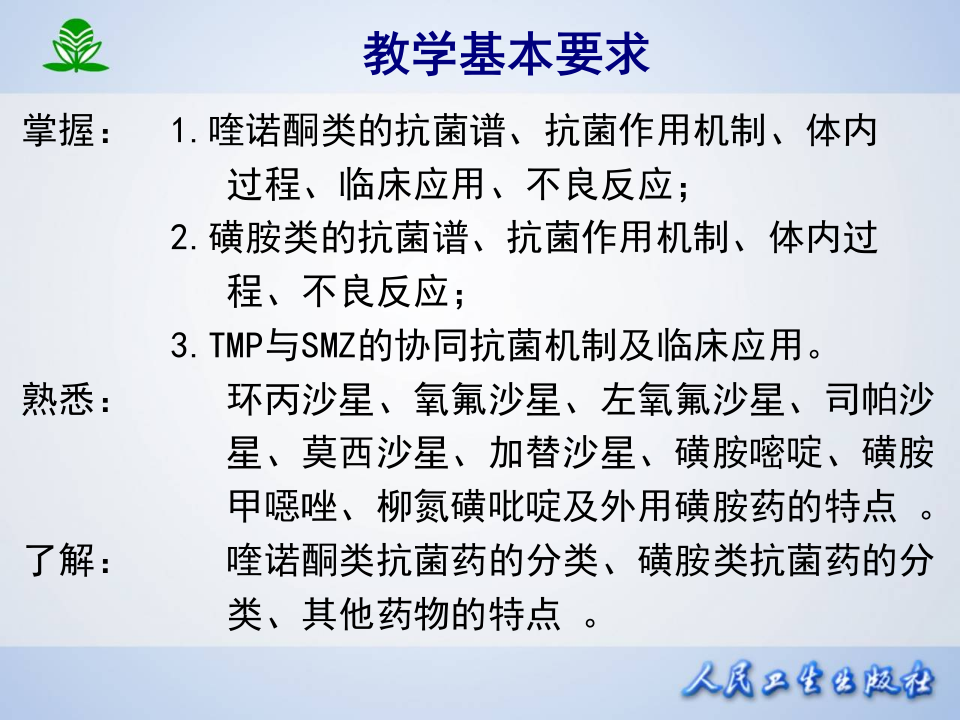 教学基本要求

掌握： 1.喹诺酮类的抗菌谱、抗菌作用机制、体内过程、临床应用、不良反应；

2.磺胺类的抗菌谱、抗菌作用机制、体内过程、不良反应；

3.TMP与SMZ的协同抗菌机制及临床应用。

熟悉： 环丙沙星、氧氟沙星、左氧氟沙星、司帕沙星、莫西沙星、加替沙星、磺胺嘧啶、磺胺甲噁唑、柳氮磺吡啶及外用磺胺药的特点 。

了解： 喹诺酮类抗菌药的分类、磺胺类抗菌药的分类、其他药物的特点 。

人民卫生出版社